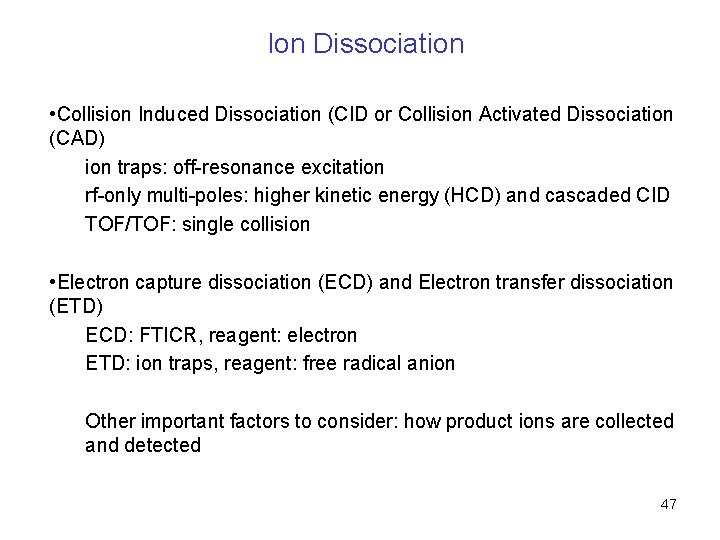 Ion Dissociation

•Collision Induced Dissociation (CID or Collision Activated Dissociation (CAD)

ion traps: off-resonance excitation

rf-only multi-poles: higher kinetic energy (HCD) and cascaded CID

TOF/TOF: single collision

•Electron capture dissociation (ECD) and Electron transfer dissociation (ETD)

ECD: FTICR, reagent: electron

ETD: ion traps, reagent: free radical anion

Other important factors to consider: how product ions are collected and detected

47